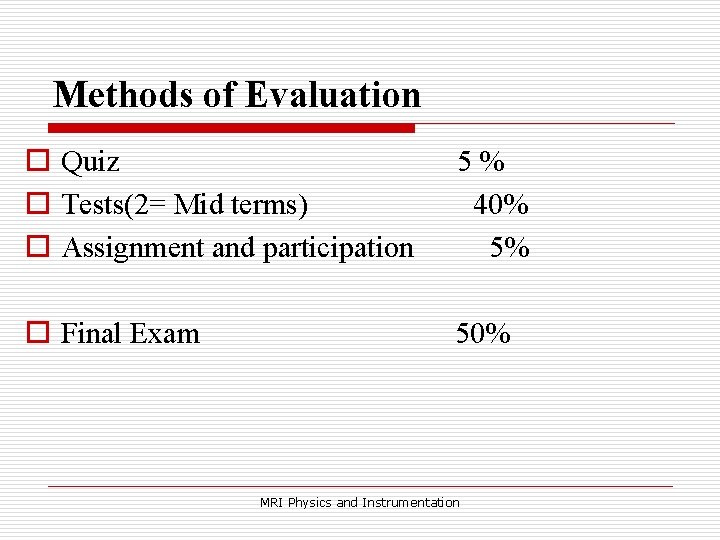 Methods of Evaluation

Quiz 5 %
Tests(2= Mid terms) 40%
Assignment and participation 5%

Final Exam 50%

MRI Physics and Instrumentation